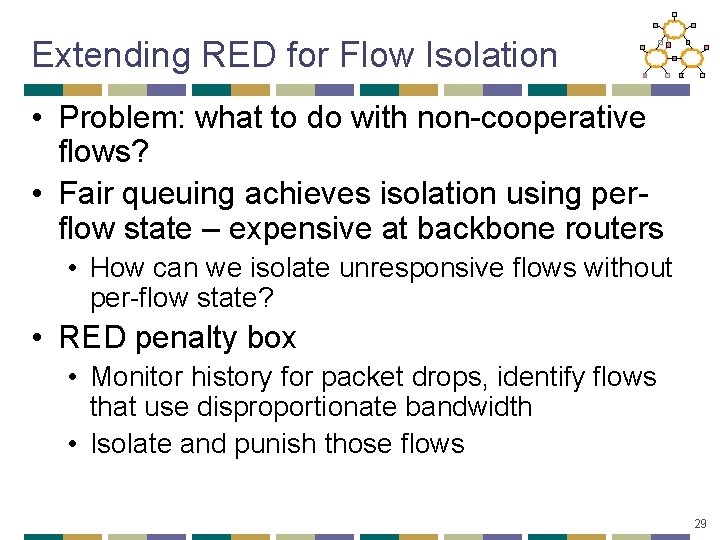 Extending RED for Flow Isolation

• Problem: what to do with non-cooperative flows?
• Fair queuing achieves isolation using per-flow state – expensive at backbone routers
  • How can we isolate unresponsive flows without per-flow state?
• RED penalty box
  • Monitor history for packet drops, identify flows that use disproportionate bandwidth
  • Isolate and punish those flows

29